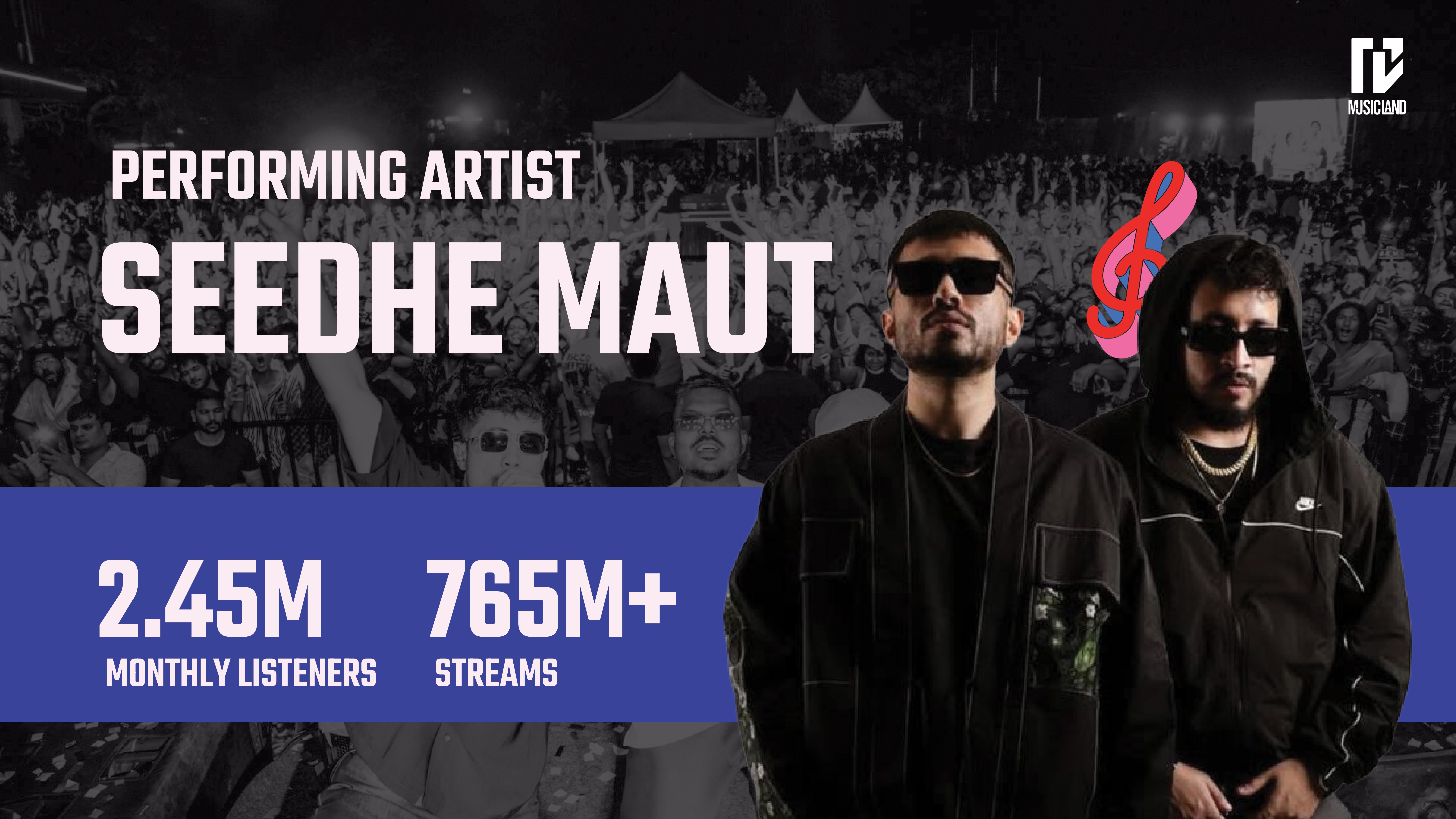 MUSICLAND

PERFORMING ARTIST

SEEDHE MAUT

2.45M
MONTHLY LISTENERS

765M+
STREAMS